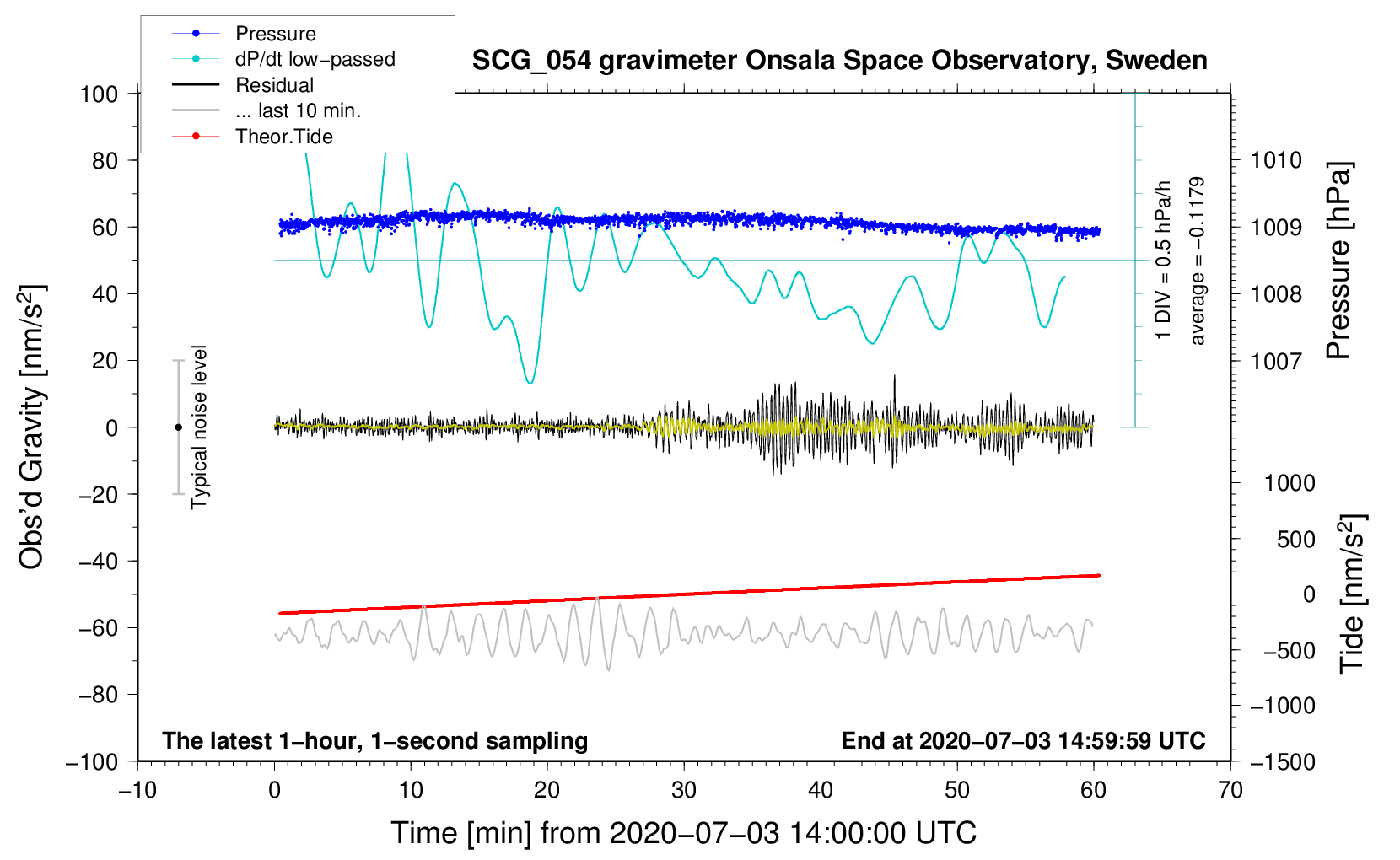 Pressure
dP/dt low−passed
Residual
... last 10 min.
Theor.Tide

SCG_054 gravimeter Onsala Space Observatory, Sweden

100
80
60
40
20
0
−20
−40
−60
−80
−100

Obs'd Gravity [nm/s$^2$]

Typical noise level

1 DIV = 0.5 hPa/h
average = −0.1179

1010
1009
1008
1007

Pressure [hPa]

1000
500
0
−500
−1000
−1500

Tide [nm/s$^2$]

The latest 1−hour, 1−second sampling
End at 2020−07−03 14:59:59 UTC

−10
0
10
20
30
40
50
60
70

Time [min] from 2020−07−03 14:00:00 UTC